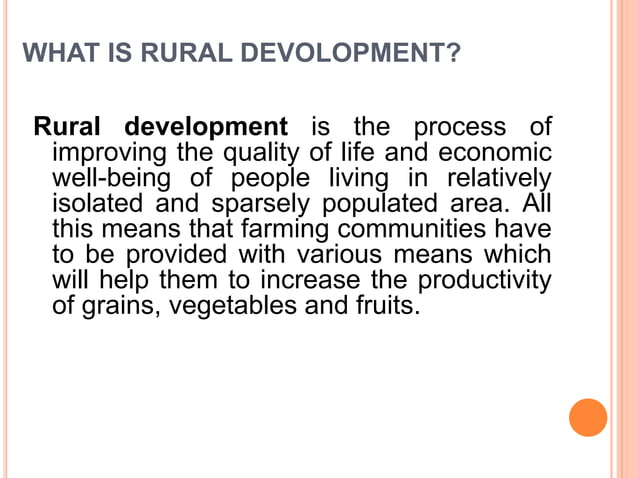 WHAT IS RURAL DEVOLOPMENT?

Rural development is the process of improving the quality of life and economic well-being of people living in relatively isolated and sparsely populated area. All this means that farming communities have to be provided with various means which will help them to increase the productivity of grains, vegetables and fruits.